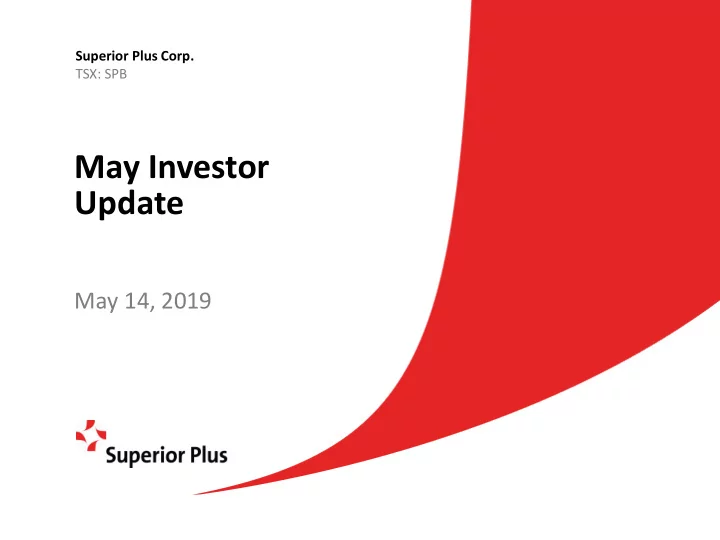 Superior Plus Corp.
TSX: SPB

May Investor Update

May 14, 2019

Superior Plus